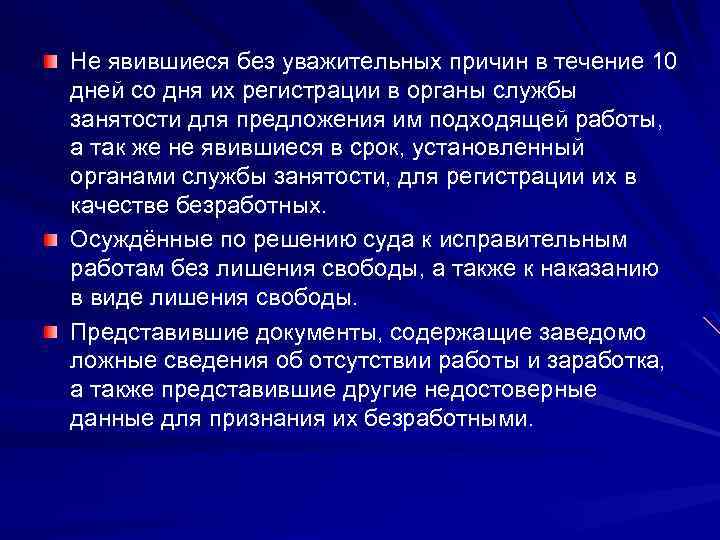 Не явившиеся без уважительных причин в течение 10 дней со дня их регистрации в органы службы занятости для предложения им подходящей работы, а так же не явившиеся в срок, установленный органами службы занятости, для регистрации их в качестве безработных.

Осуждённые по решению суда к исправительным работам без лишения свободы, а также к наказанию в виде лишения свободы.

Представившие документы, содержащие заведомо ложные сведения об отсутствии работы и заработка, а также представившие другие недостоверные данные для признания их безработными.